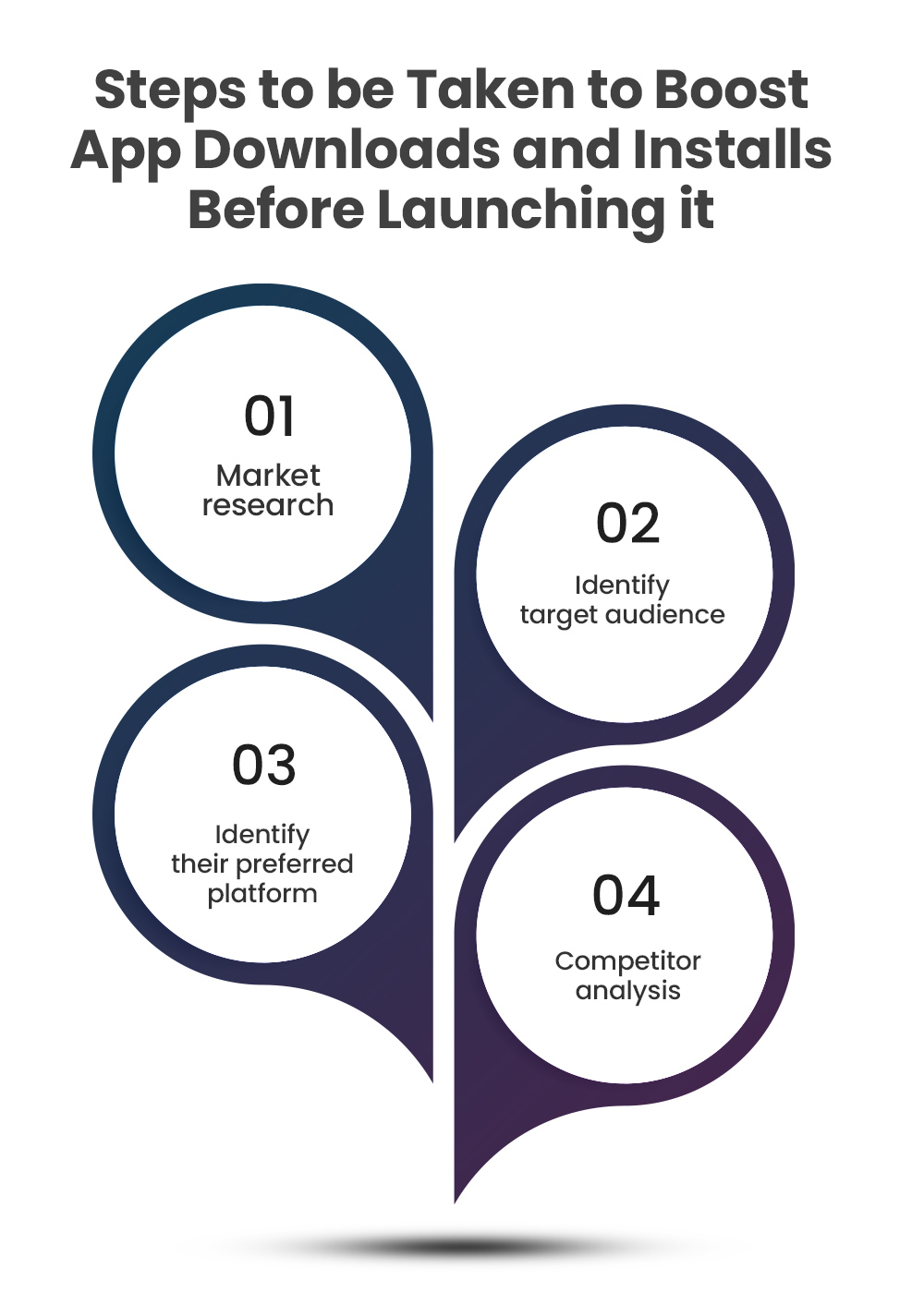 Steps to be Taken to Boost App Downloads and Installs Before Launching it

01
Market research

02
Identify target audience

03
Identify their preferred platform

04
Competitor analysis